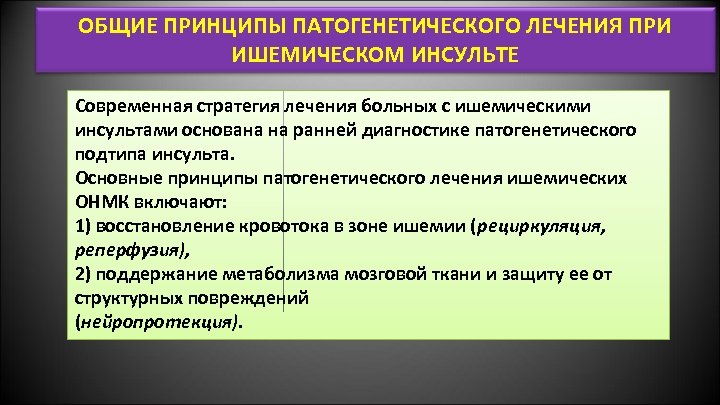 ОБЩИЕ ПРИНЦИПЫ ПАТОГЕНЕТИЧЕСКОГО ЛЕЧЕНИЯ ПРИ ИШЕМИЧЕСКОМ ИНСУЛЬТЕ

Современная стратегия лечения больных с ишемическими инсультами основана на ранней диагностике патогенетического подтипа инсульта.
Основные принципы патогенетического лечения ишемических ОНМК включают:
1) восстановление кровотока в зоне ишемии (рециркуляция, реперфузия),
2) поддержание метаболизма мозговой ткани и защиту ее от структурных повреждений
(нейропротекция).